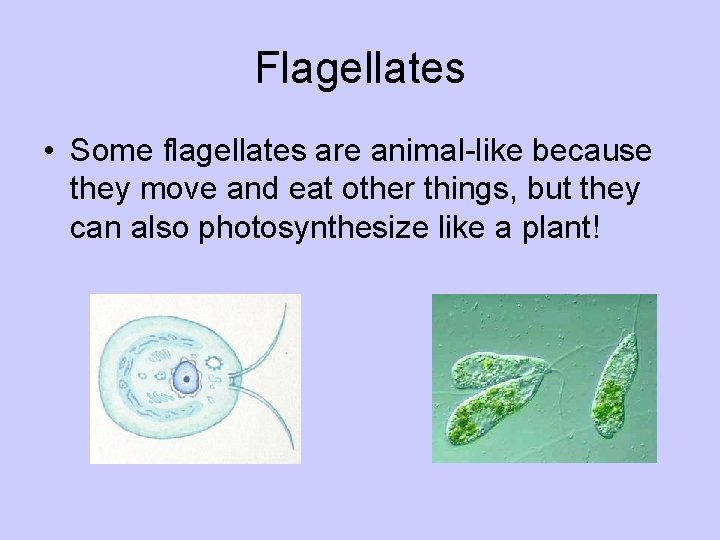 Flagellates

• Some flagellates are animal-like because they move and eat other things, but they can also photosynthesize like a plant!